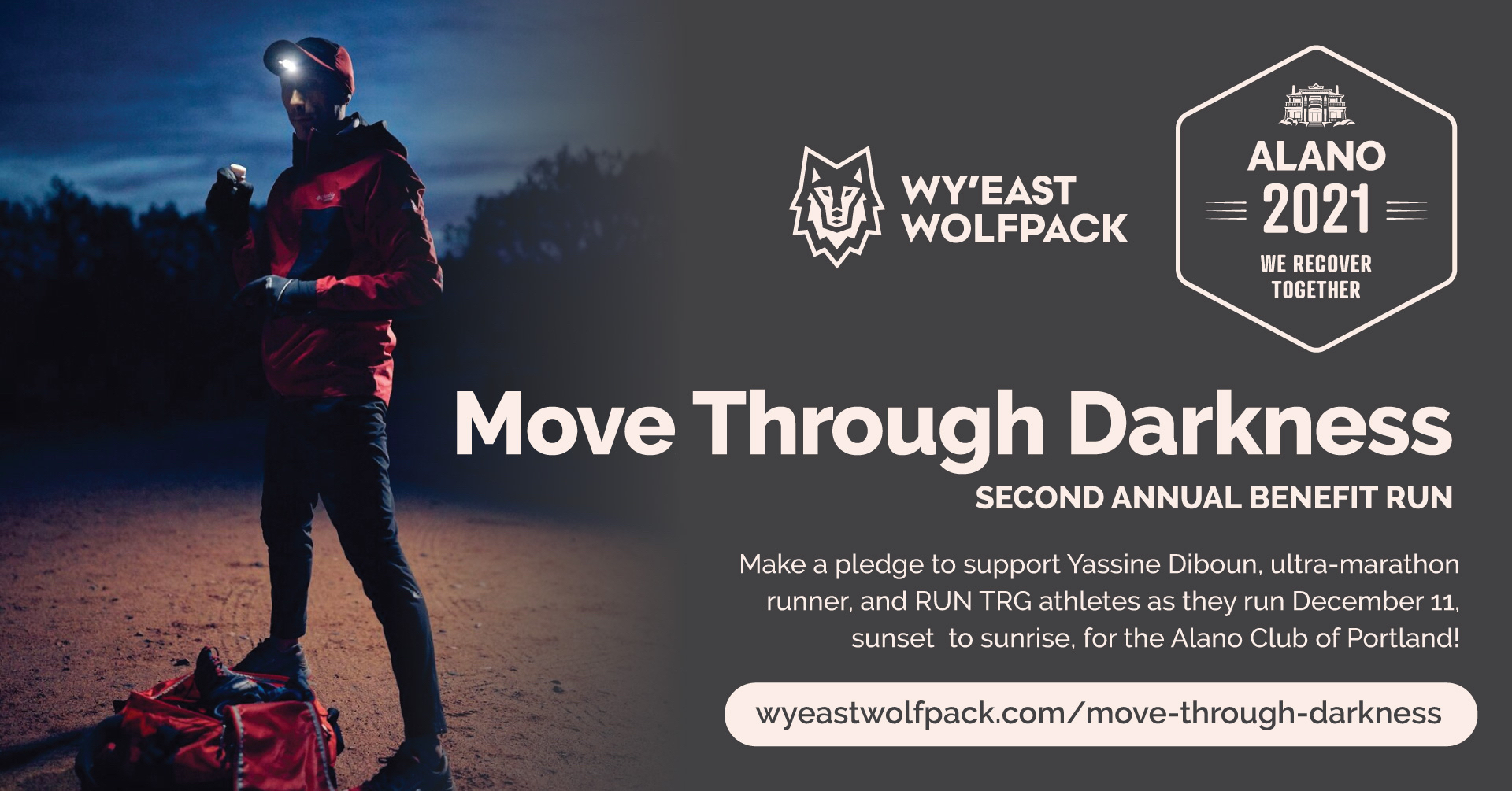 WY'EAST WOLFPACK

ALANO
2021
WE RECOVER TOGETHER

Move Through Darkness
SECOND ANNUAL BENEFIT RUN

Make a pledge to support Yassine Diboun, ultra-marathon runner, and RUN TRG athletes as they run December 11, sunset to sunrise, for the Alano Club of Portland!

wyeastwolfpack.com/move-through-darkness